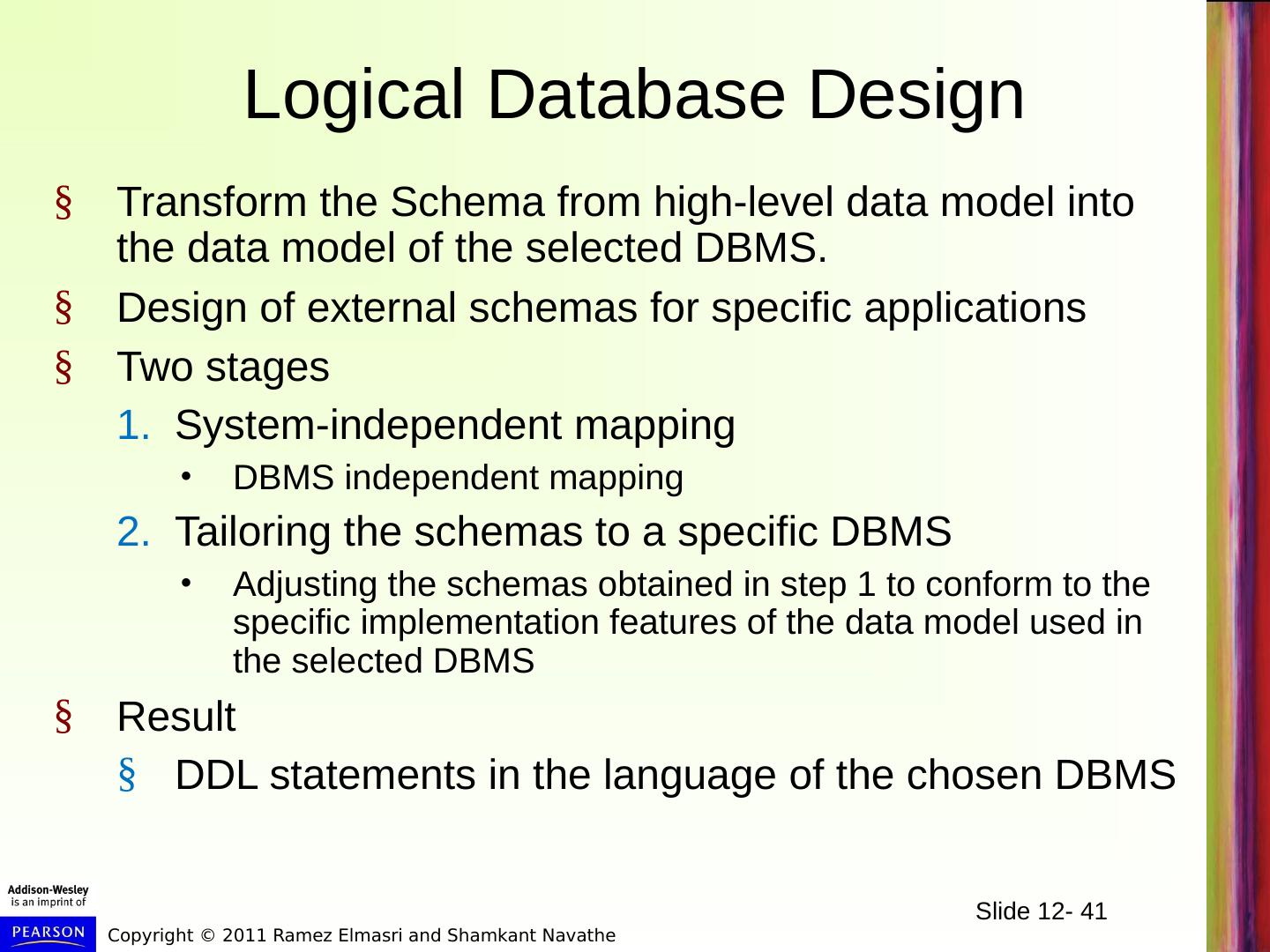 Logical Database Design

§ Transform the Schema from high-level data model into the data model of the selected DBMS.

§ Design of external schemas for specific applications

§ Two stages

1. System-independent mapping

• DBMS independent mapping

2. Tailoring the schemas to a specific DBMS

• Adjusting the schemas obtained in step 1 to conform to the specific implementation features of the data model used in the selected DBMS

§ Result

§ DDL statements in the language of the chosen DBMS

Addison-Wesley is an imprint of

PEARSON

Copyright © 2011 Ramez Elmasri and Shamkant Navathe

Slide 12- 41